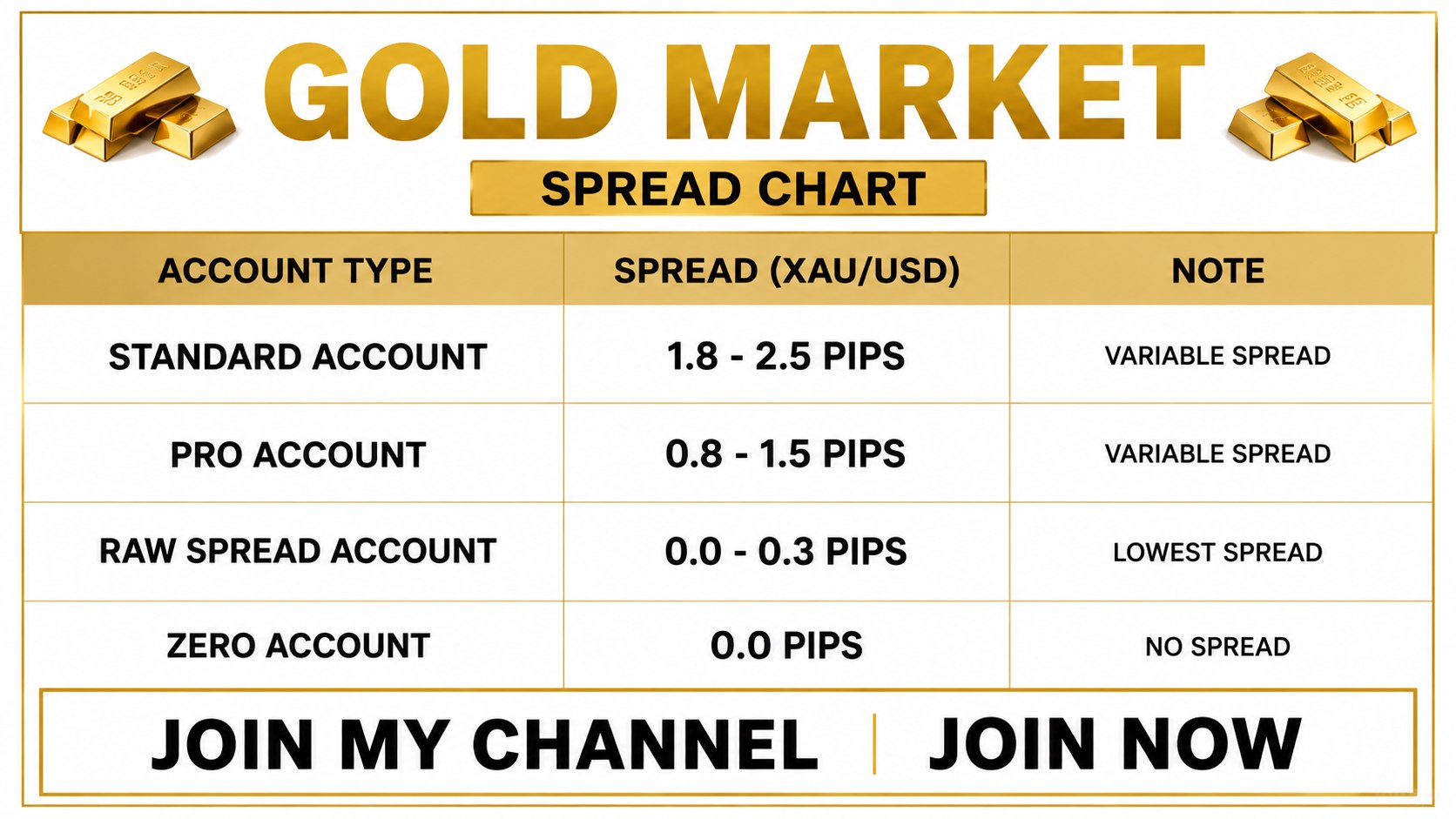 GOLD MARKET

SPREAD CHART

| ACCOUNT TYPE | SPREAD (XAU/USD) | NOTE |
|---|---|---|
| STANDARD ACCOUNT | 1.8 - 2.5 PIPS | VARIABLE SPREAD |
| PRO ACCOUNT | 0.8 - 1.5 PIPS | VARIABLE SPREAD |
| RAW SPREAD ACCOUNT | 0.0 - 0.3 PIPS | LOWEST SPREAD |
| ZERO ACCOUNT | 0.0 PIPS | NO SPREAD |

JOIN MY CHANNEL | JOIN NOW